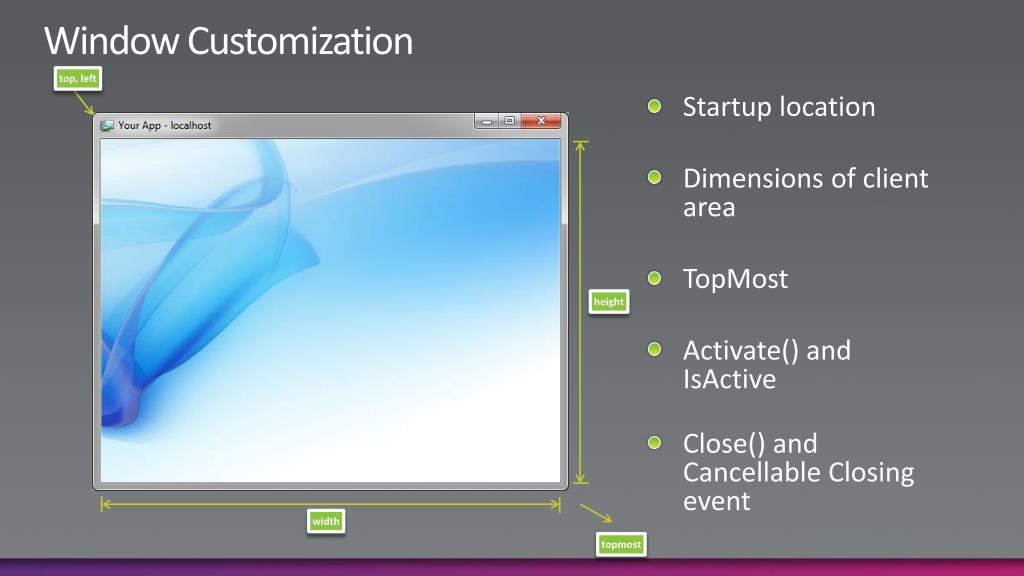 Window Customization

top, left

Your App - localhost

height

width

topmost

Startup location

Dimensions of client area

TopMost

Activate() and IsActive

Close() and Cancellable Closing event